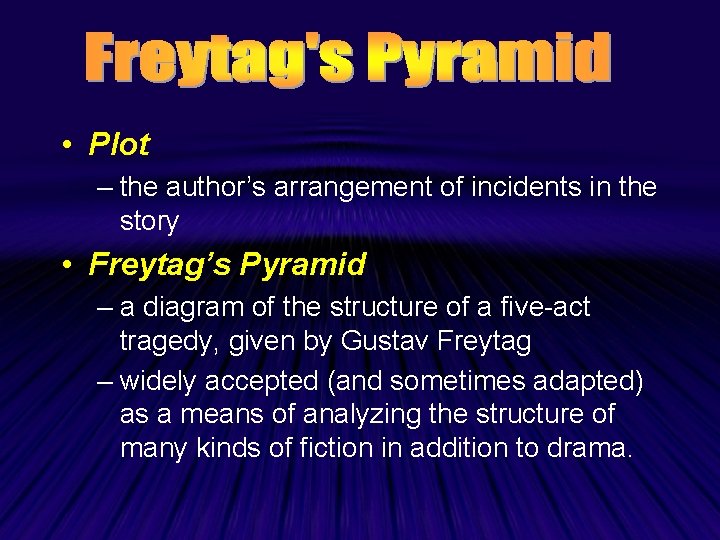 Freytag's Pyramid

• Plot
– the author's arrangement of incidents in the story

• Freytag's Pyramid
– a diagram of the structure of a five-act tragedy, given by Gustav Freytag
– widely accepted (and sometimes adapted) as a means of analyzing the structure of many kinds of fiction in addition to drama.